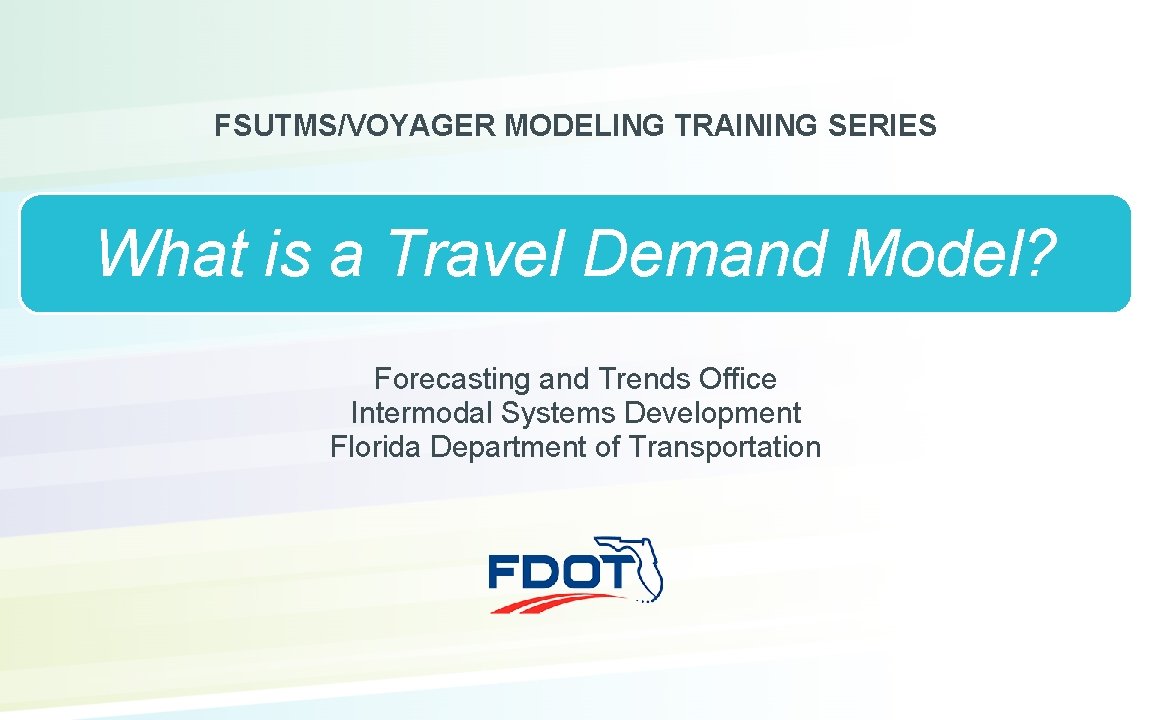 FSUTMS/VOYAGER MODELING TRAINING SERIES

What is a Travel Demand Model?

Forecasting and Trends Office
Intermodal Systems Development
Florida Department of Transportation

FDOT